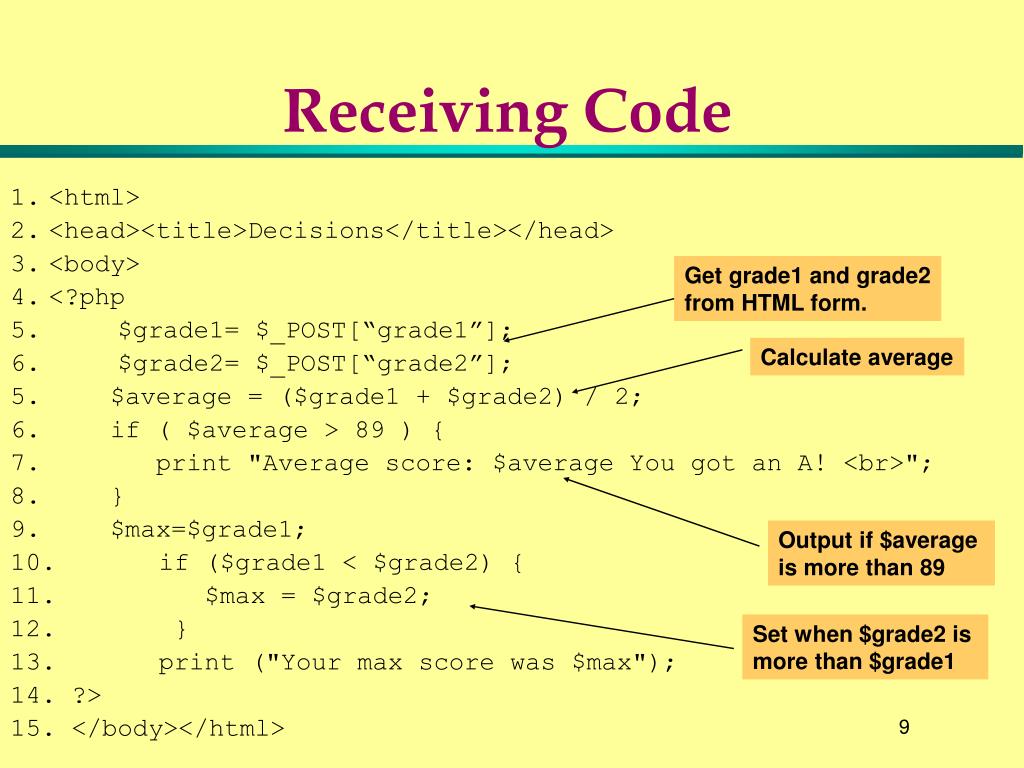 Receiving Code

1. <html>
2. <head><title>Decisions</title></head>
3. <body>
4. <?php
5.     $grade1= $_POST[“grade1”];
6.     $grade2= $_POST[“grade2”];
5.     $average = ($grade1 + $grade2) / 2;
6.     if ( $average > 89 ) {
7.         print "Average score: $average You got an A! <br>";
8.     }
9.     $max=$grade1;
10.        if ($grade1 < $grade2) {
11.            $max = $grade2;
12.        }
13.        print ("Your max score was $max");
14. ?>
15. </body></html>

Get grade1 and grade2 from HTML form.

Calculate average

Output if $average is more than 89

Set when $grade2 is more than $grade1

9